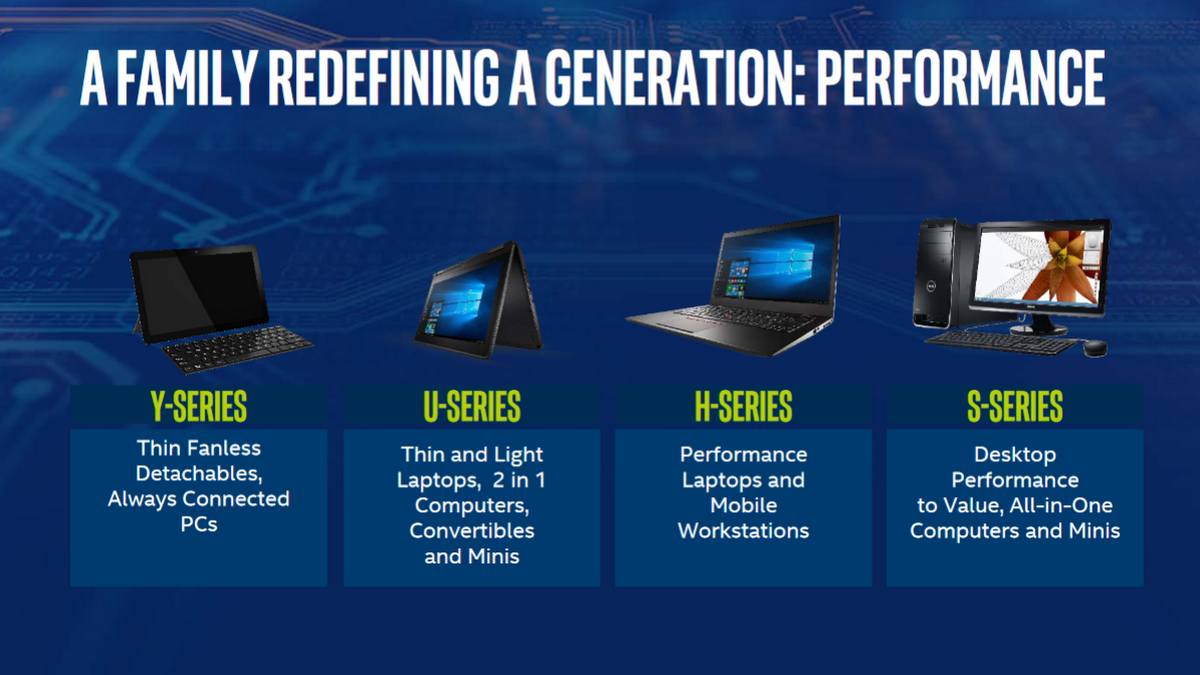 A FAMILY REDEFINING A GENERATION: PERFORMANCE

Y-SERIES

Thin Fanless Detachables, Always Connected PCs

U-SERIES

Thin and Light Laptops, 2 in 1 Computers, Convertibles and Minis

H-SERIES

Performance Laptops and Mobile Workstations

S-SERIES

Desktop Performance to Value, All-in-One Computers and Minis